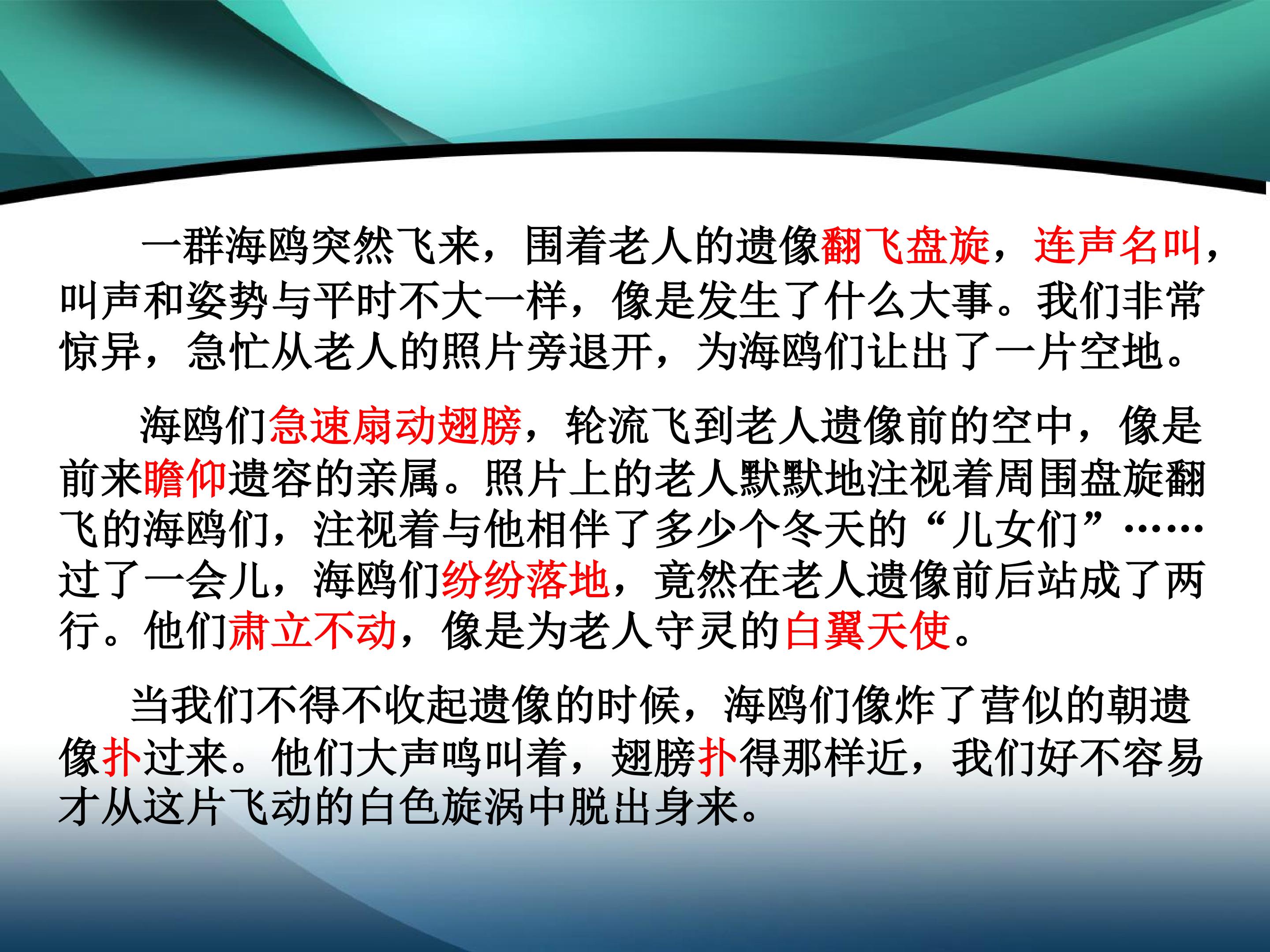 一群海鸥突然飞来，围着老人的遗像翻飞盘旋，连声名叫，叫声和姿势与平时不大一样，像是发生了什么大事。我们非常惊异，急忙从老人的照片旁退开，为海鸥们让出了一片空地。

海鸥们急速扇动翅膀，轮流飞到老人遗像前的空中，像是前来瞻仰遗容的亲属。照片上的老人默默地注视着周围盘旋翻飞的海鸥们，注视着与他相伴了多少个冬天的“儿女们”……过了一会儿，海鸥们纷纷落地，竟然在老人遗像前后站成了两行。他们肃立不动，像是为老人守灵的白翼天使。

当我们不得不收起遗像的时候，海鸥们像炸了营似的朝遗像扑过来。他们大声鸣叫着，翅膀扑得那样近，我们好不容易才从这片飞动的白色旋涡中脱出身来。